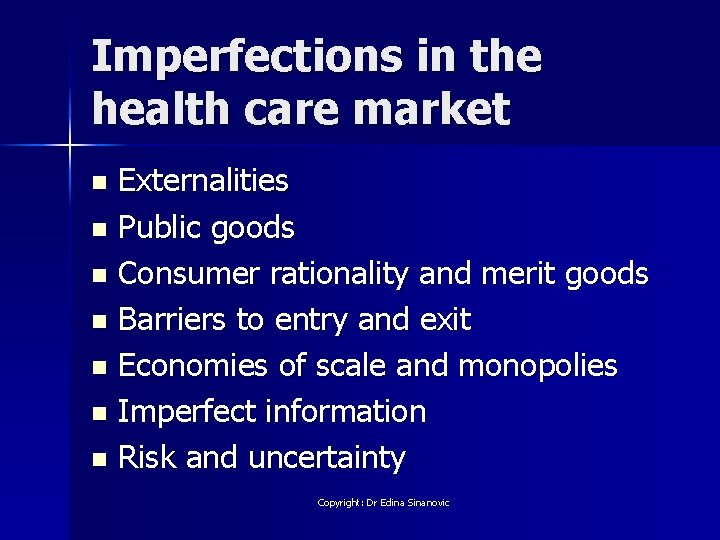 Imperfections in the health care market

- Externalities
- Public goods
- Consumer rationality and merit goods
- Barriers to entry and exit
- Economies of scale and monopolies
- Imperfect information
- Risk and uncertainty

Copyright: Dr Edina Sinanovic